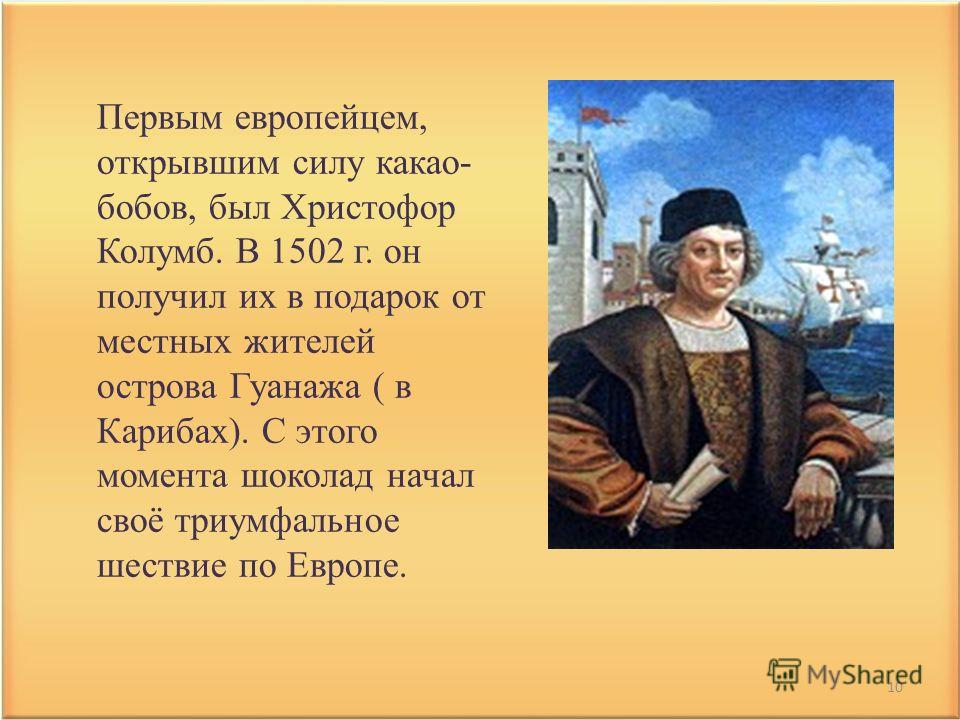 Первым европейцем, открывшим силу какао-бобов, был Христофор Колумб. В 1502 г. он получил их в подарок от местных жителей острова Гуанажа ( в Карибах). С этого момента шоколад начал своё триумфальное шествие по Европе.

MyShared

10